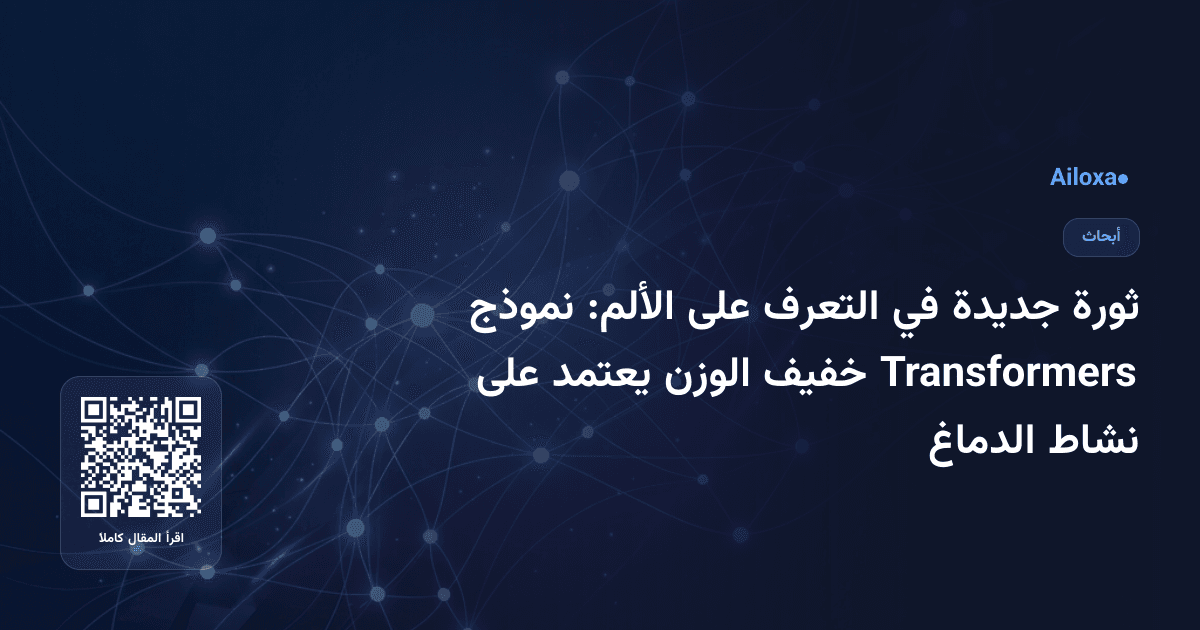 Ailoxa●

أبحاث

ثورة جديدة في التعرف على الألم: نموذج Transformers خفيف الوزن يعتمد على نشاط الدماغ

اقرأ المقال كاملا